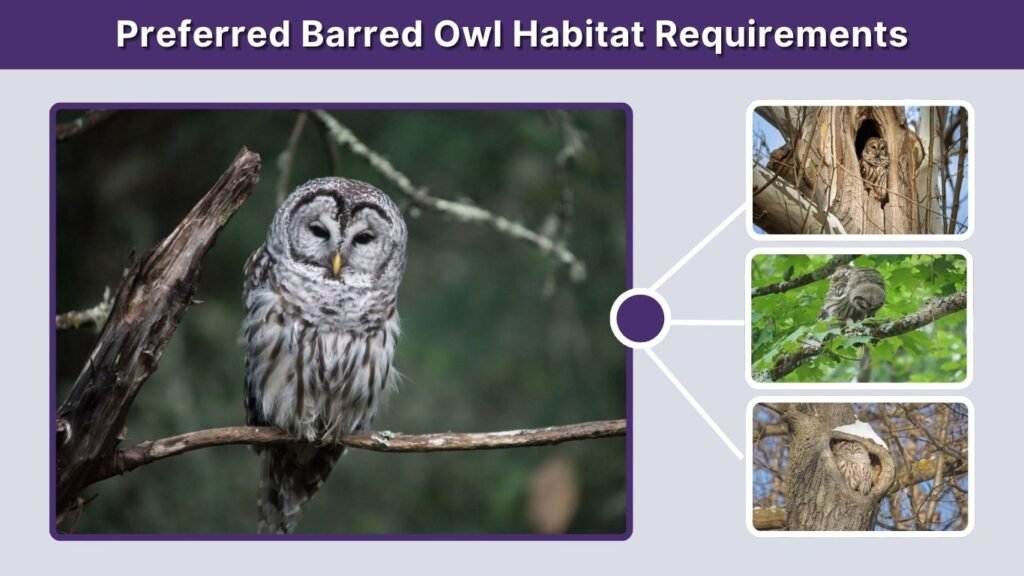 Preferred Barred Owl Habitat Requirements